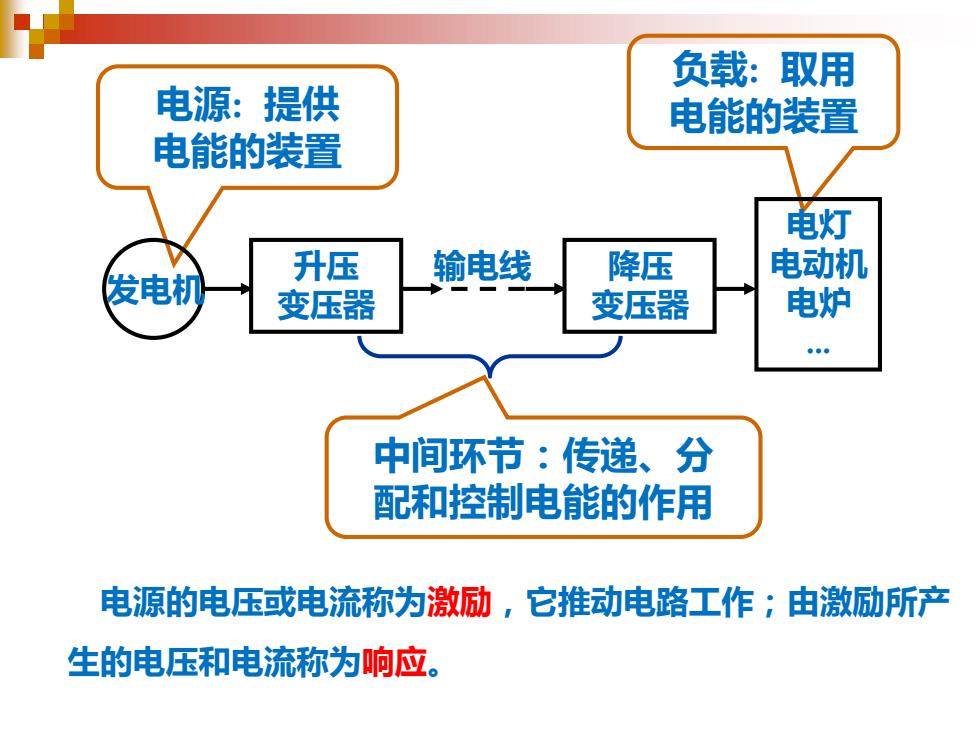 电源：提供电能的装置

负载：取用电能的装置

发电机

升压变压器

输电线

降压变压器

电灯
电动机
电炉
…

中间环节：传递、分配和控制电能的作用

电源的电压或电流称为激励，它推动电路工作；由激励所产生的电压和电流称为响应。